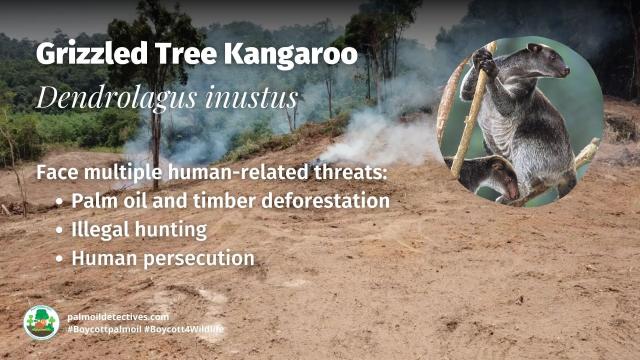 Grizzled Tree Kangaroo

Dendrolagus inustus

Face multiple human-related threats:
• Palm oil and timber deforestation
• Illegal hunting
• Human persecution

palmoildetectives.com
#Boycottpalmoil #Boycott4Wildlife